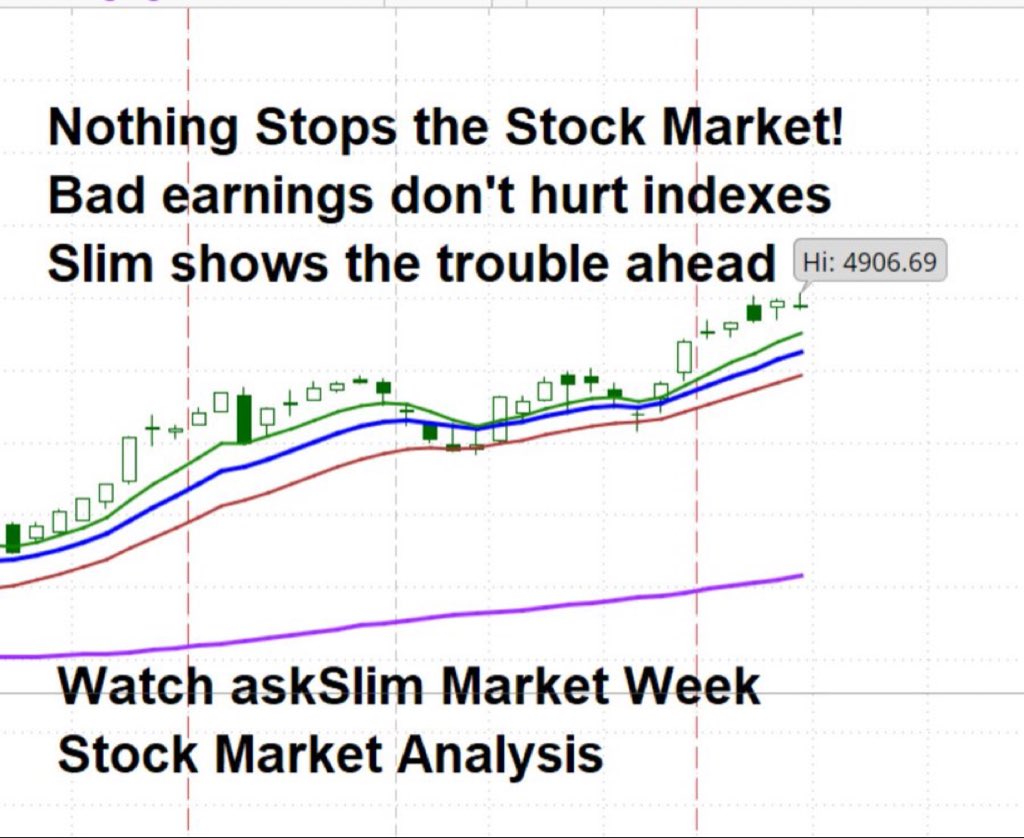 Nothing Stops the Stock Market!
Bad earnings don't hurt indexes
Slim shows the trouble ahead

Hi: 4906.69

Watch askSlim Market Week
Stock Market Analysis